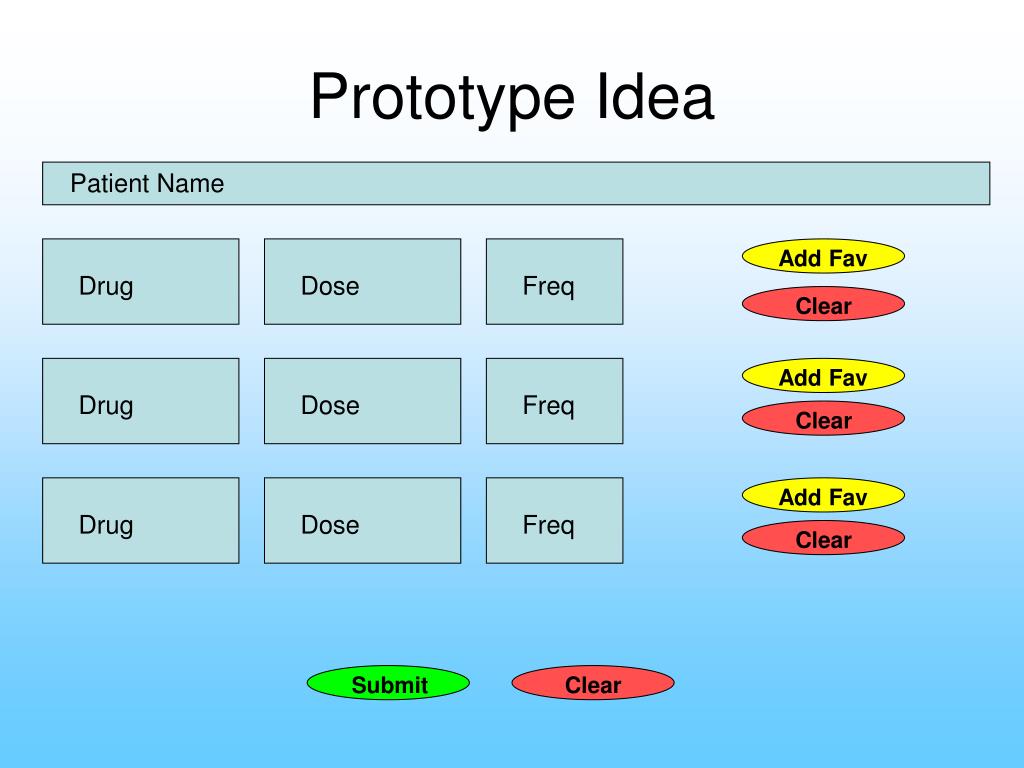 Prototype Idea

Patient Name

Drug

Dose

Freq

Add Fav

Clear

Drug

Dose

Freq

Add Fav

Clear

Drug

Dose

Freq

Add Fav

Clear

Submit

Clear